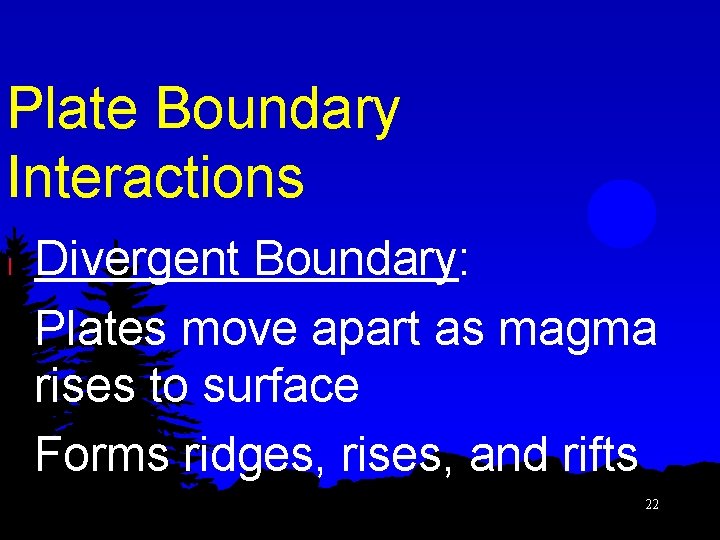 Plate Boundary Interactions

Divergent Boundary:

Plates move apart as magma rises to surface

Forms ridges, rises, and rifts

22